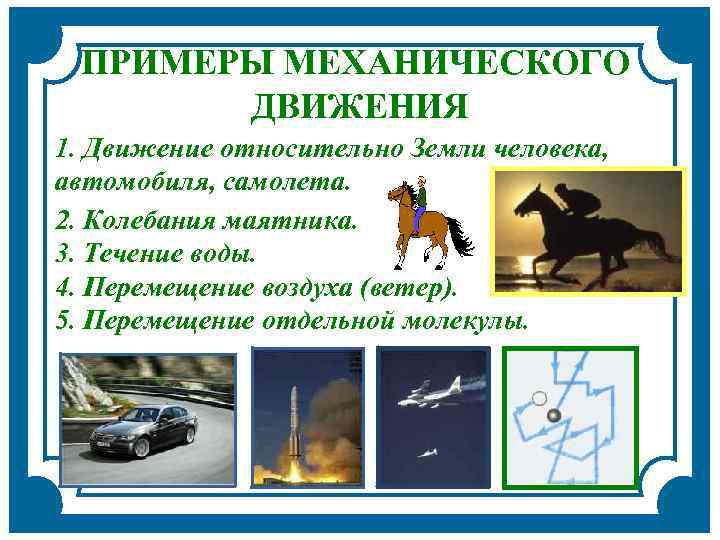 ПРИМЕРЫ МЕХАНИЧЕСКОГО ДВИЖЕНИЯ

1. Движение относительно Земли человека, автомобиля, самолета.

2. Колебания маятника.

3. Течение воды.

4. Перемещение воздуха (ветер).

5. Перемещение отдельной молекулы.